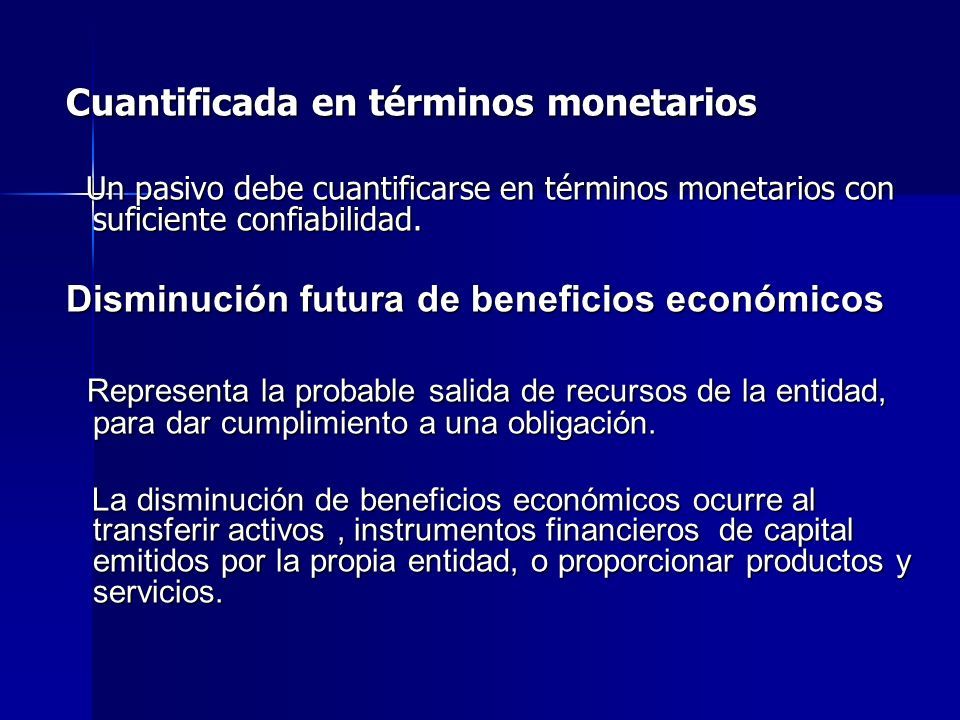 Cuantificada en términos monetarios

Un pasivo debe cuantificarse en términos monetarios con suficiente confiabilidad.

Disminución futura de beneficios económicos

Representa la probable salida de recursos de la entidad, para dar cumplimiento a una obligación.

La disminución de beneficios económicos ocurre al transferir activos , instrumentos financieros de capital emitidos por la propia entidad, o proporcionar productos y servicios.